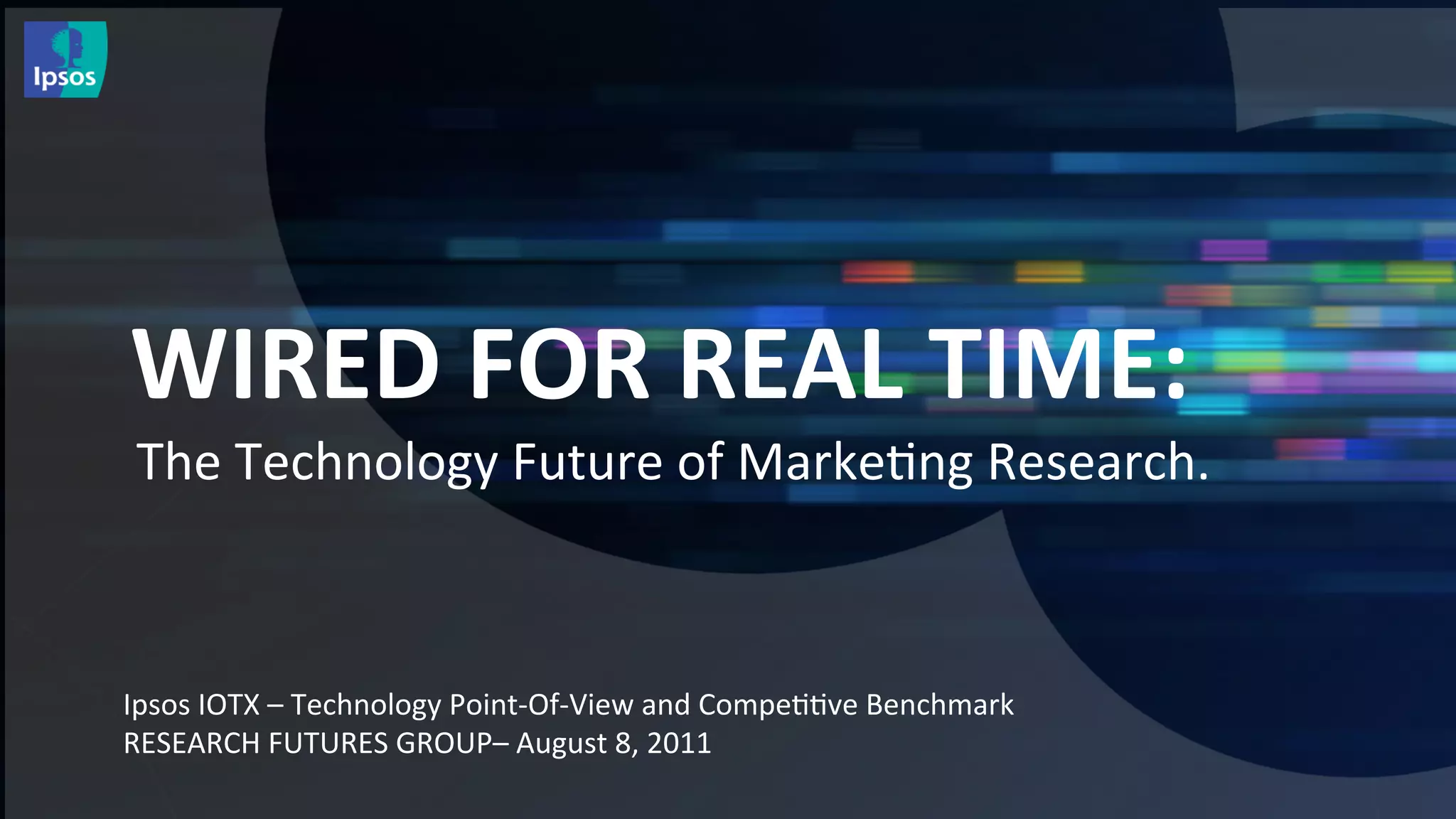 Ipsos

WIRED FOR REAL TIME:

The Technology Future of Marketing Research.

Ipsos IOTX – Technology Point-Of-View and Competitive Benchmark
RESEARCH FUTURES GROUP– August 8, 2011